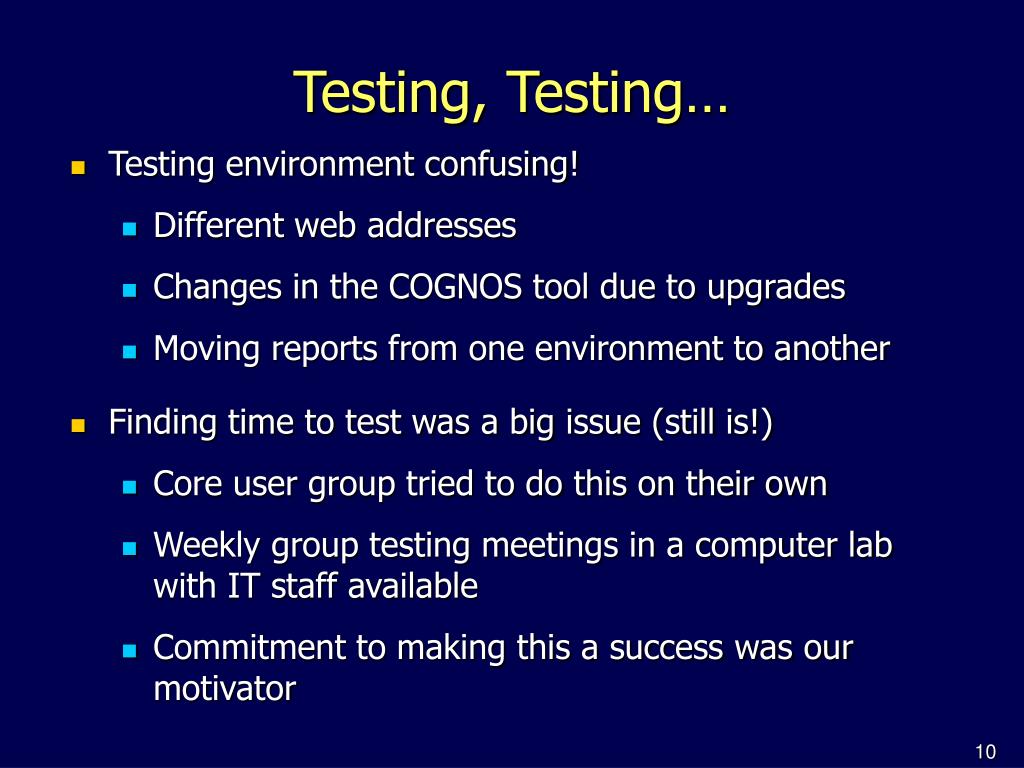 Testing, Testing…

- Testing environment confusing!
  - Different web addresses
  - Changes in the COGNOS tool due to upgrades
  - Moving reports from one environment to another
- Finding time to test was a big issue (still is!)
  - Core user group tried to do this on their own
  - Weekly group testing meetings in a computer lab with IT staff available
  - Commitment to making this a success was our motivator

10